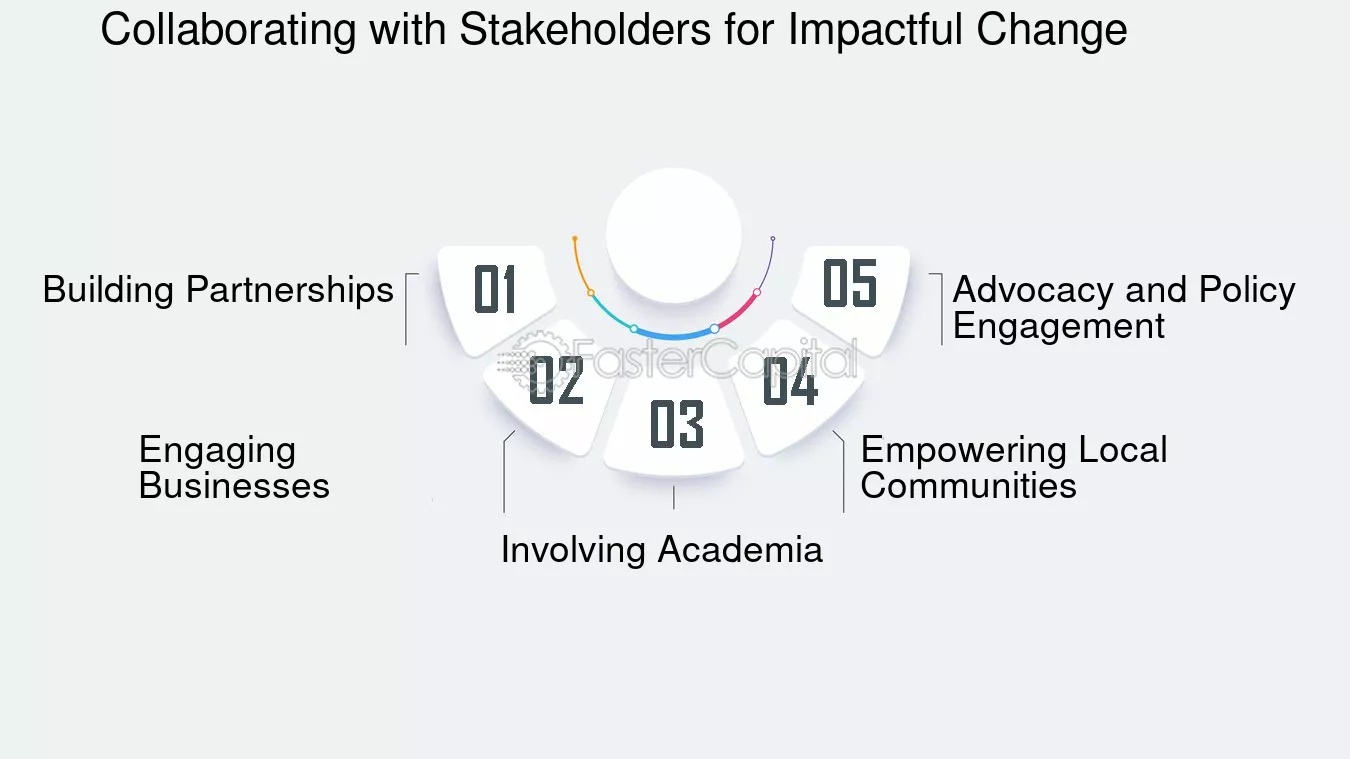 Collaborating with Stakeholders for Impactful Change

01
Building Partnerships

02
Engaging Businesses

03
Involving Academia

04
Empowering Local Communities

05
Advocacy and Policy Engagement

FasterCapital